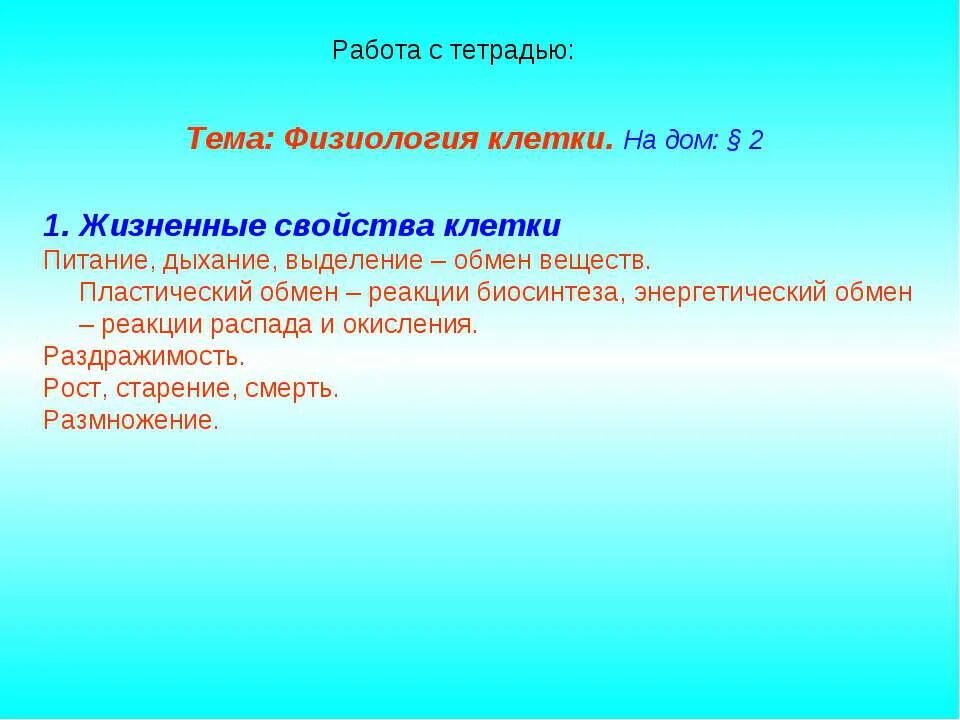 Работа с тетрадью:

Тема: Физиология клетки. На дом: § 2

1. Жизненные свойства клетки

Питание, дыхание, выделение – обмен веществ. Пластический обмен – реакции биосинтеза, энергетический обмен – реакции распада и окисления.

Раздражимость.

Рост, старение, смерть.

Размножение.